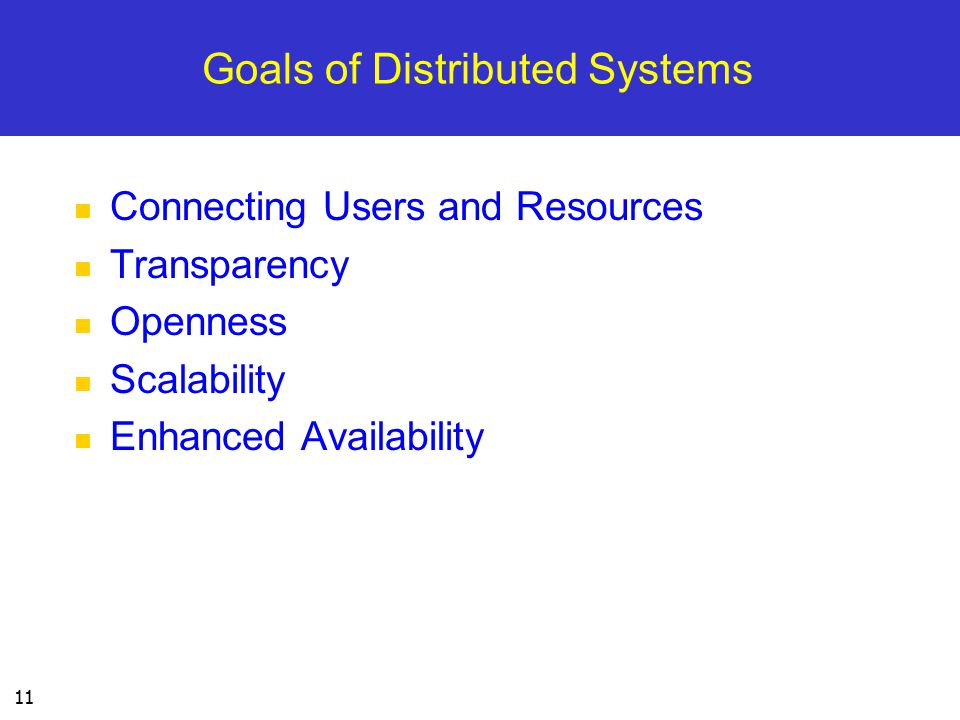 Goals of Distributed Systems

- Connecting Users and Resources
- Transparency
- Openness
- Scalability
- Enhanced Availability

11